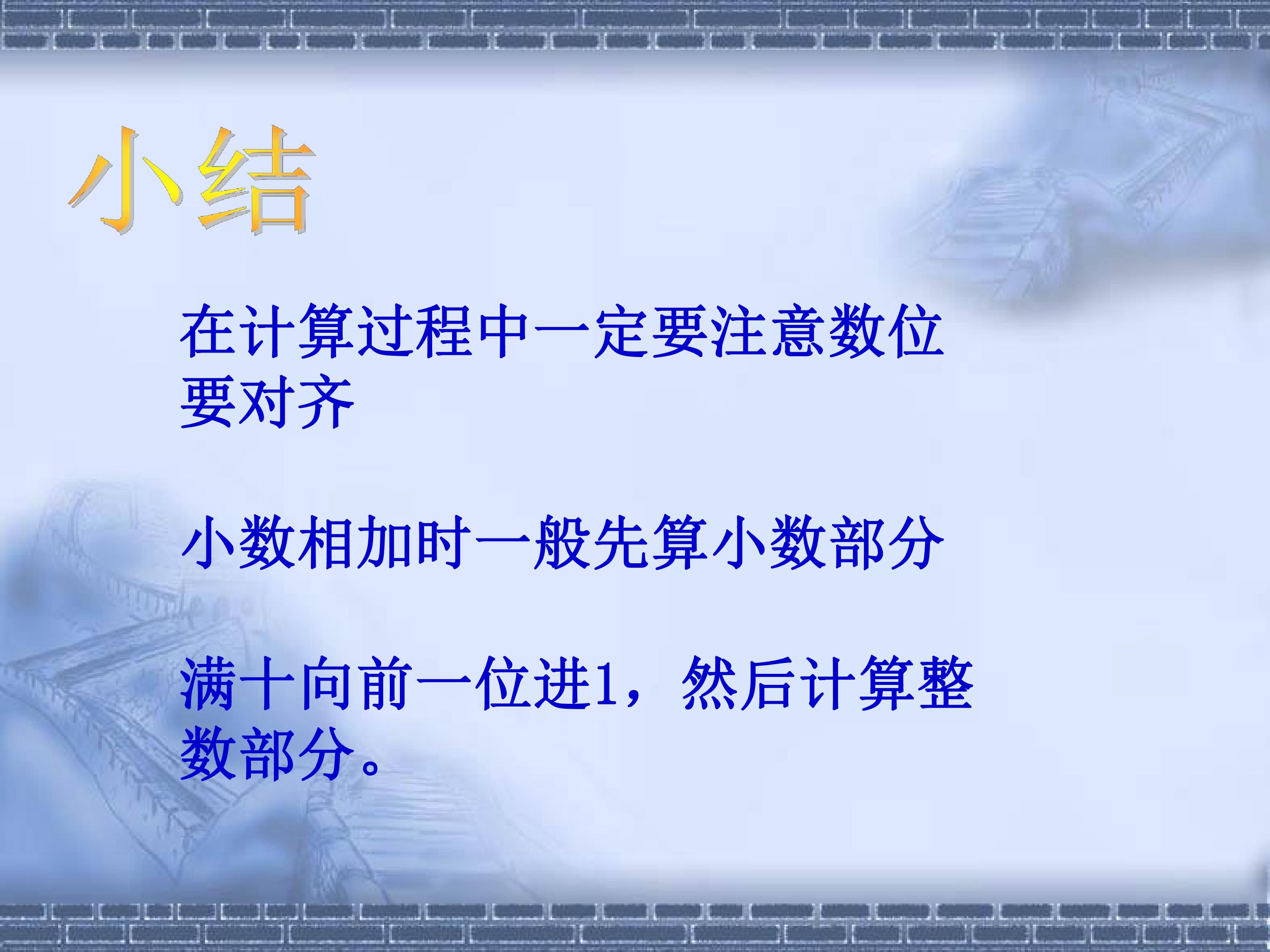 小结

在计算过程中一定要注意数位要对齐

小数相加时一般先算小数部分

满十向前一位进1，然后计算整数部分。